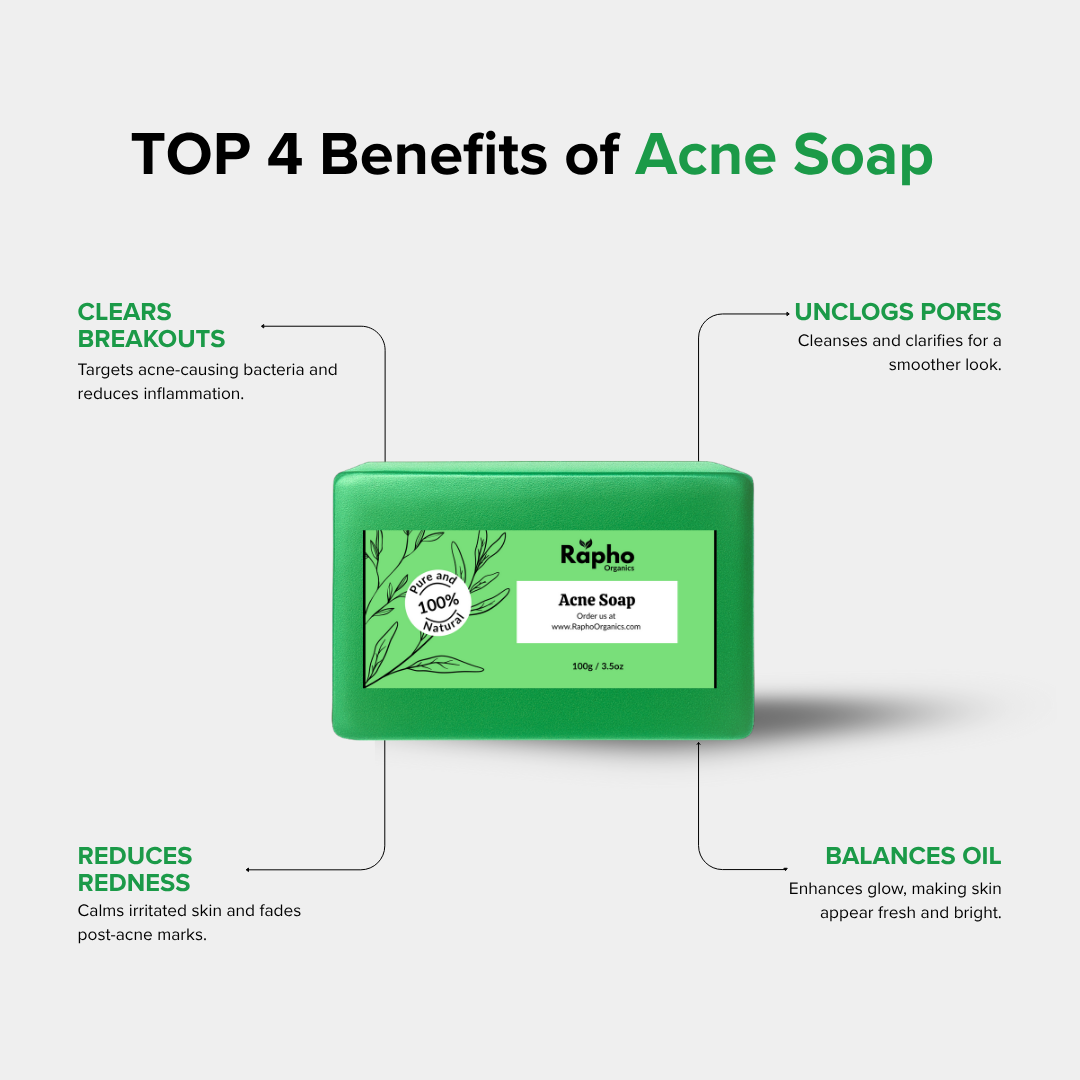 TOP 4 Benefits of Acne Soap

CLEARS BREAKOUTS
Targets acne-causing bacteria and reduces inflammation.

UNCLOGS PORES
Cleanses and clarifies for a smoother look.

Pure and 100% Natural

Rapho Organics

Acne Soap
Order us at
www.RaphoOrganics.com

100g / 3.5oz

REDUCES REDNESS
Calms irritated skin and fades post-acne marks.

BALANCES OIL
Enhances glow, making skin appear fresh and bright.